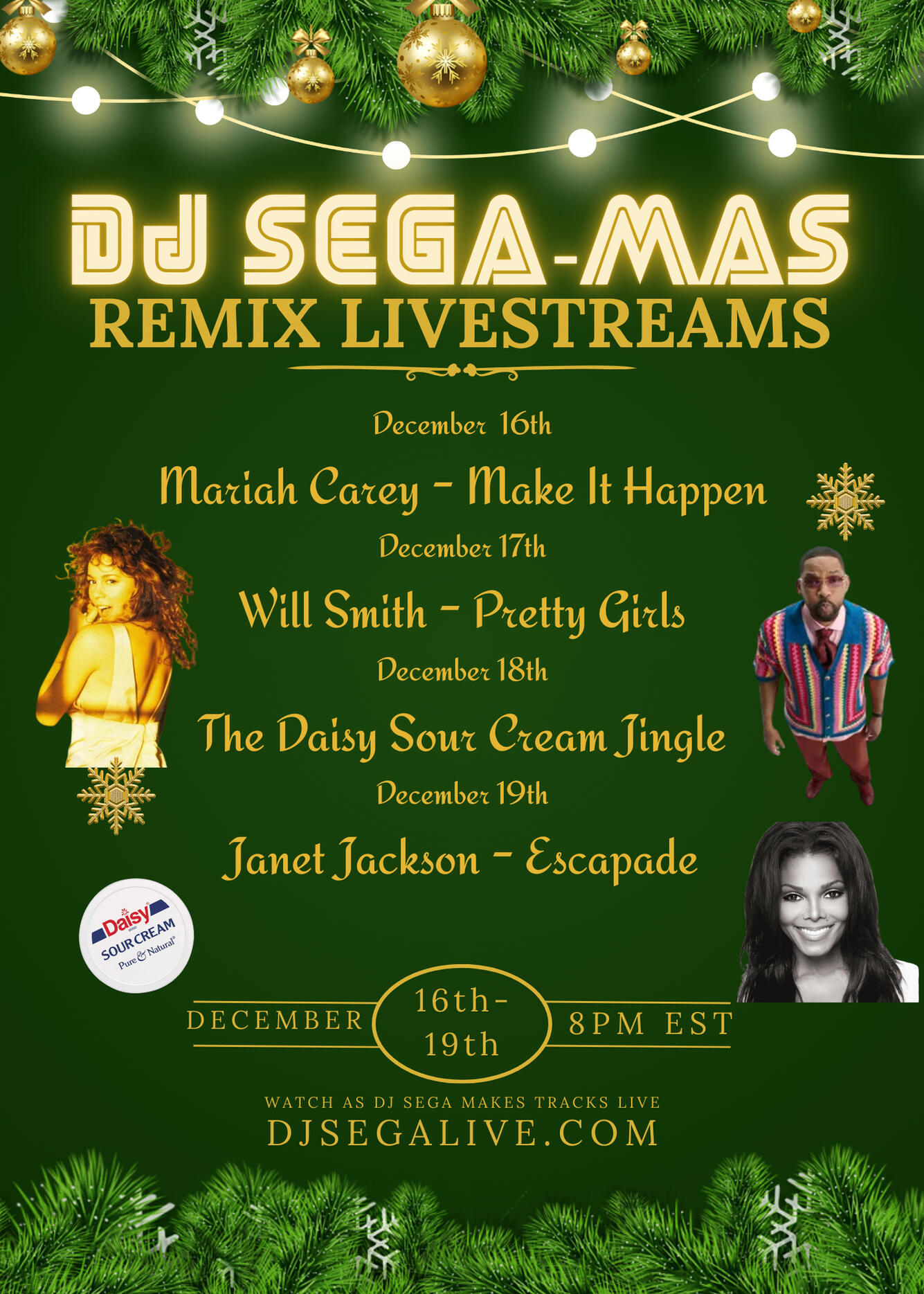 DJ SEGA-MAS
REMIX LIVESTREAMS

December 16th
Mariah Carey - Make It Happen
December 17th
Will Smith - Pretty Girls
December 18th
The Daisy Sour Cream Jingle
December 19th
Janet Jackson - Escapade

Daisy
SOUR CREAM
Pure & Natural

DECEMBER 16th-19th 8PM EST

WATCH AS DJ SEGA MAKES TRACKS LIVE
DJSEGALIVE.COM